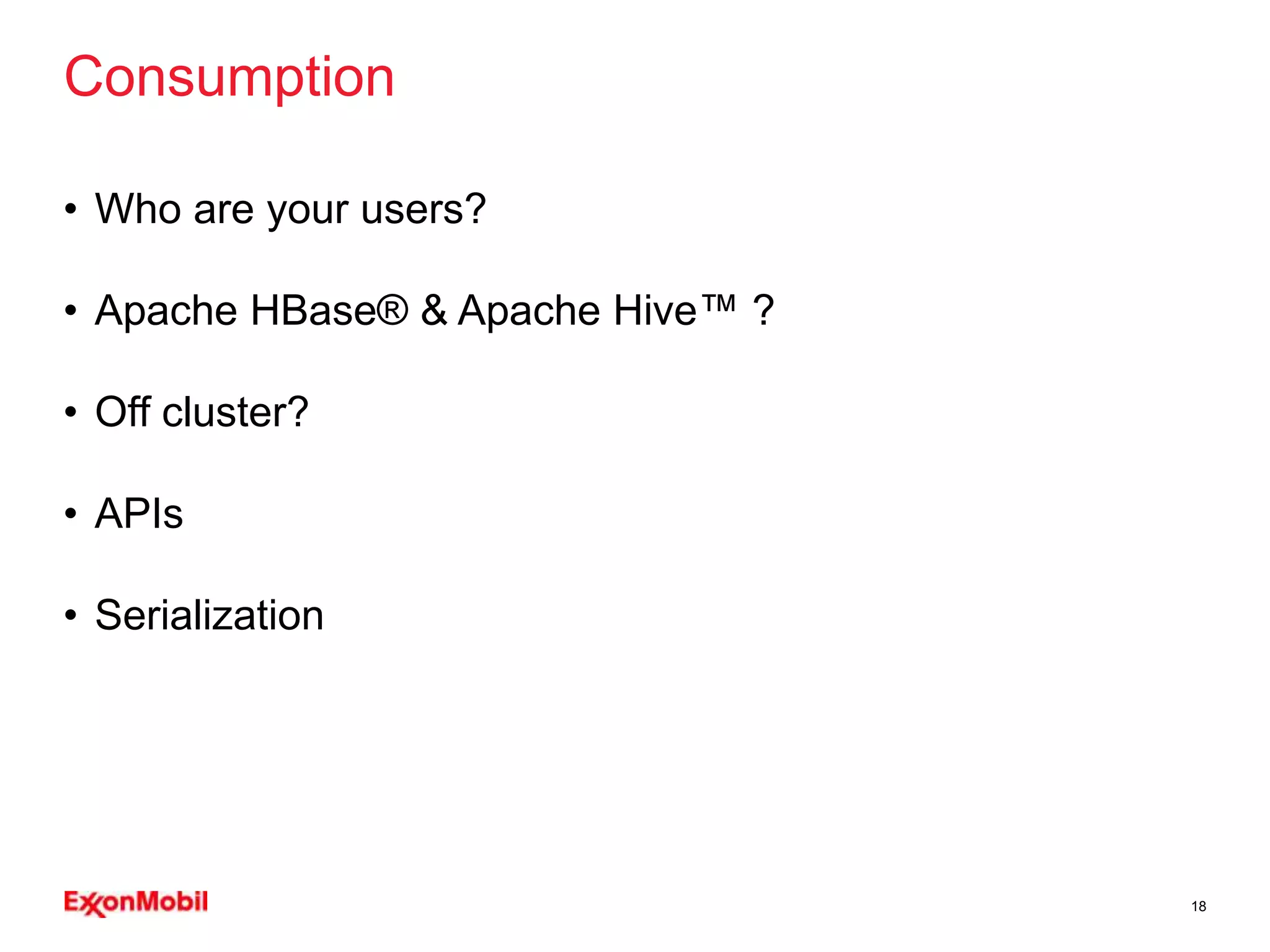 Consumption

• Who are your users?

• Apache HBase® & Apache Hive™ ?

• Off cluster?

• APIs

• Serialization

ExxonMobil

18